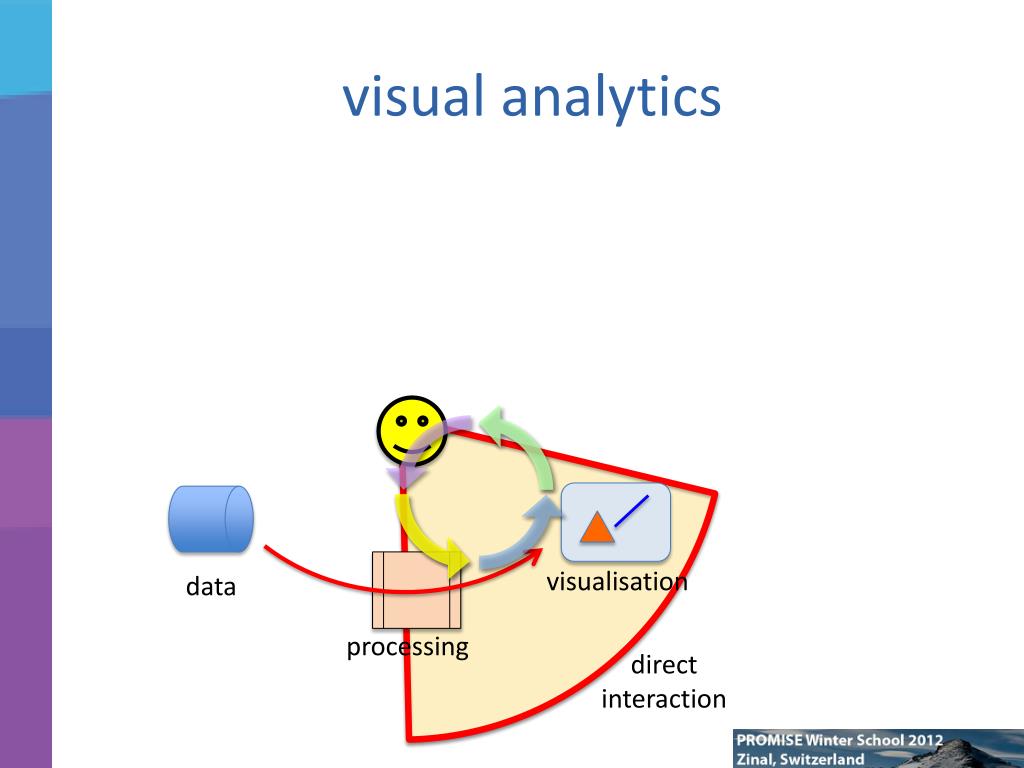 visual analytics

data

processing

visualisation

direct interaction

PROMISE Winter School 2012
Zinal, Switzerland